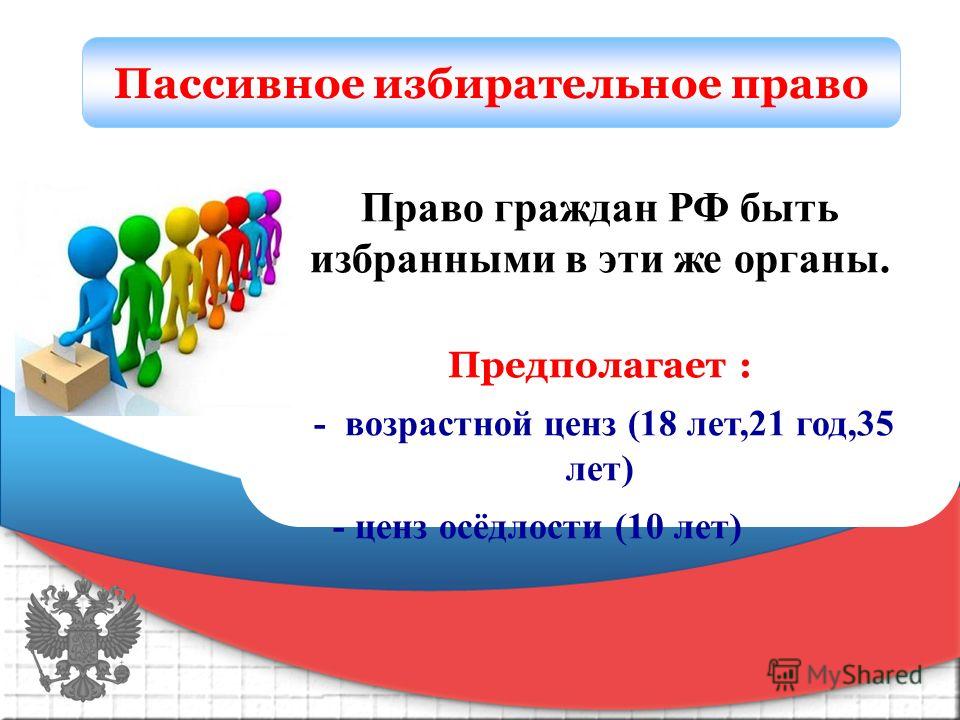 Пассивное избирательное право

Право граждан РФ быть избранными в эти же органы.

Предполагает :

- возрастной ценз (18 лет,21 год,35 лет)

- ценз осёдлости (10 лет)

MyShared